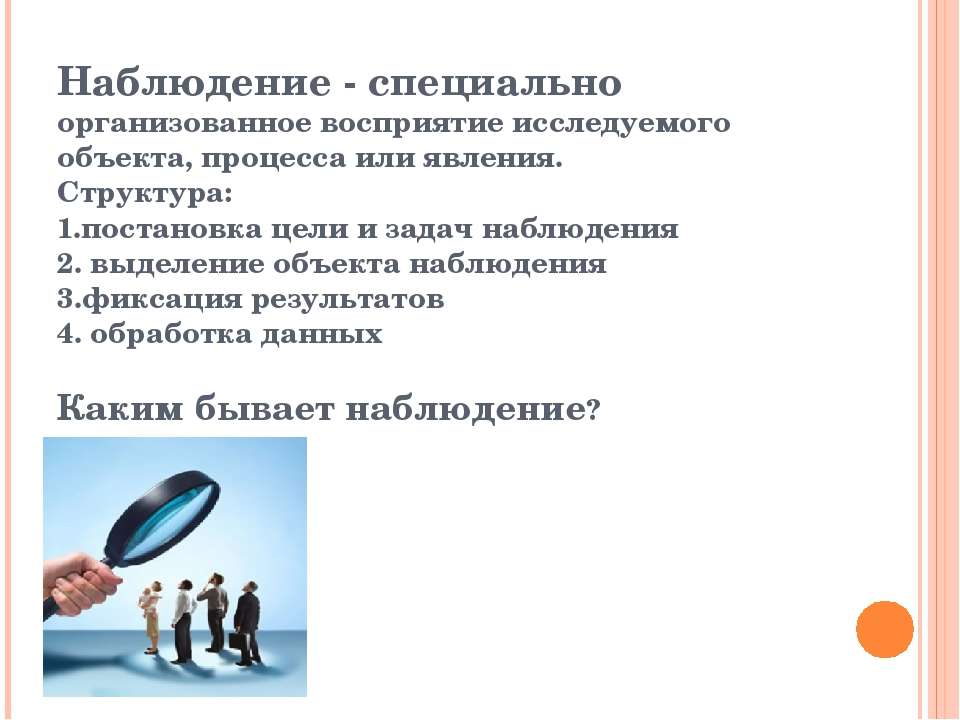 Наблюдение - специально организованное восприятие исследуемого объекта, процесса или явления.
Структура:
1.постановка цели и задач наблюдения
2. выделение объекта наблюдения
3.фиксация результатов
4. обработка данных

Каким бывает наблюдение?